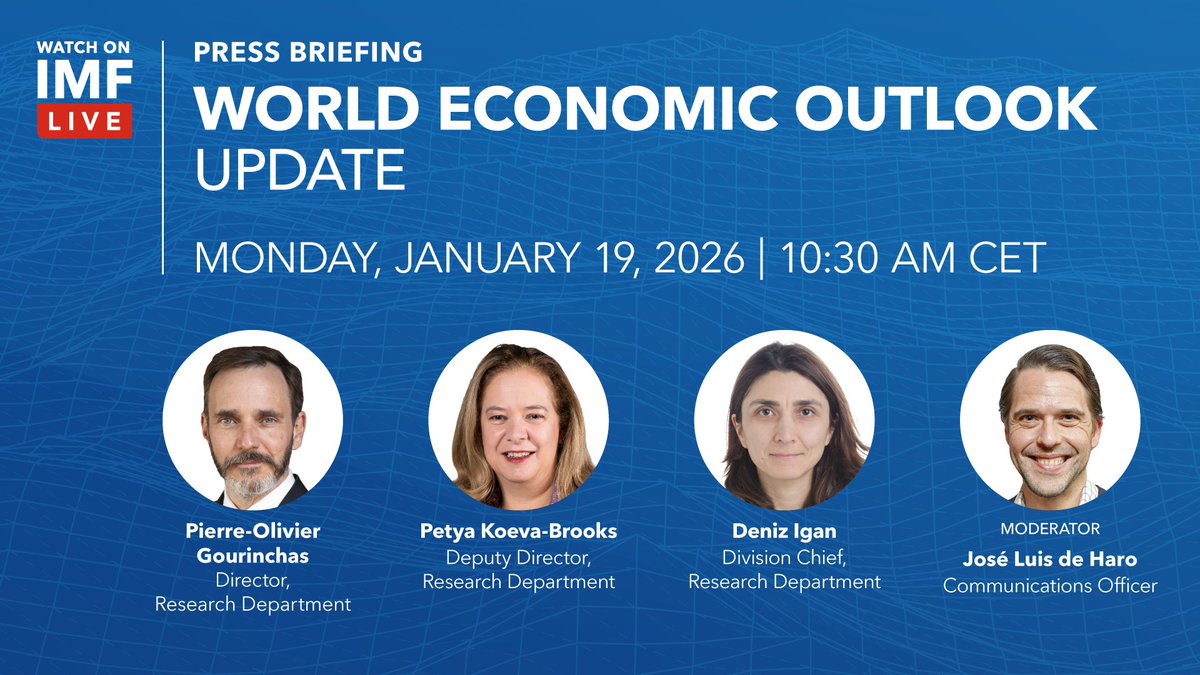 WATCH ON
IMF
LIVE

PRESS BRIEFING
WORLD ECONOMIC OUTLOOK
UPDATE

MONDAY, JANUARY 19, 2026 | 10:30 AM CET

Pierre-Olivier Gourinchas
Director,
Research Department

Petya Koeva-Brooks
Deputy Director,
Research Department

Deniz Igan
Division Chief,
Research Department

MODERATOR
José Luis de Haro
Communications Officer